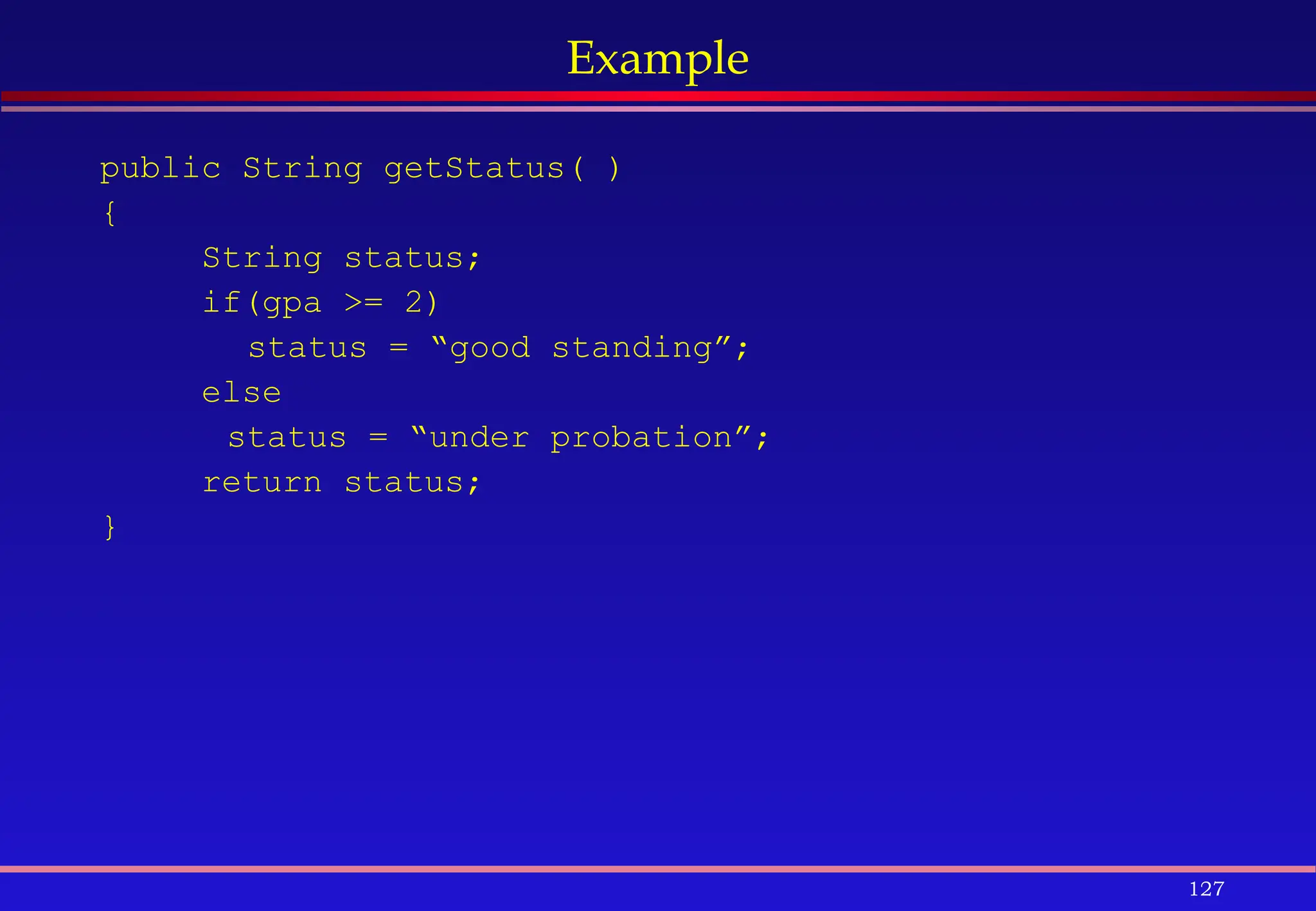 Example

public String getStatus( )
{
String status;
if(gpa >= 2)
status = “good standing”;
else
status = “under probation”;
return status;
}

127